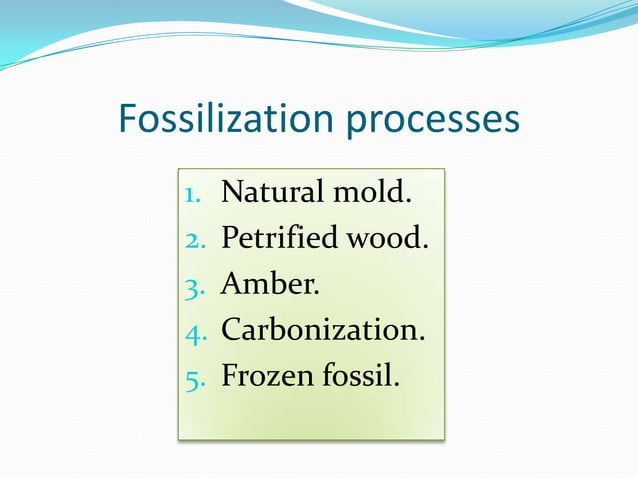 Fossilization processes

1. Natural mold.
2. Petrified wood.
3. Amber.
4. Carbonization.
5. Frozen fossil.